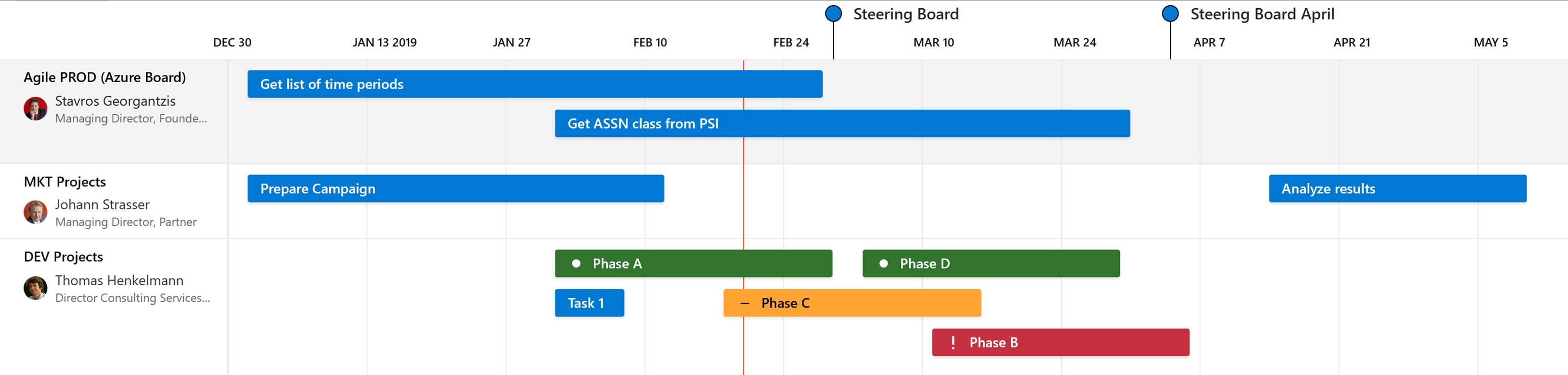 Steering Board
Steering Board April

DEC 30
JAN 13 2019
JAN 27
FEB 10
FEB 24
MAR 10
MAR 24
APR 7
APR 21
MAY 5

Agile PROD (Azure Board)
Stavros Georgantzis
Managing Director, Founde...

Get list of time periods
Get ASSN class from PSI

MKT Projects
Johann Strasser
Managing Director, Partner

Prepare Campaign
Analyze results

DEV Projects
Thomas Henkelmann
Director Consulting Services...

Phase A
Phase D
Task 1
– Phase C
! Phase B